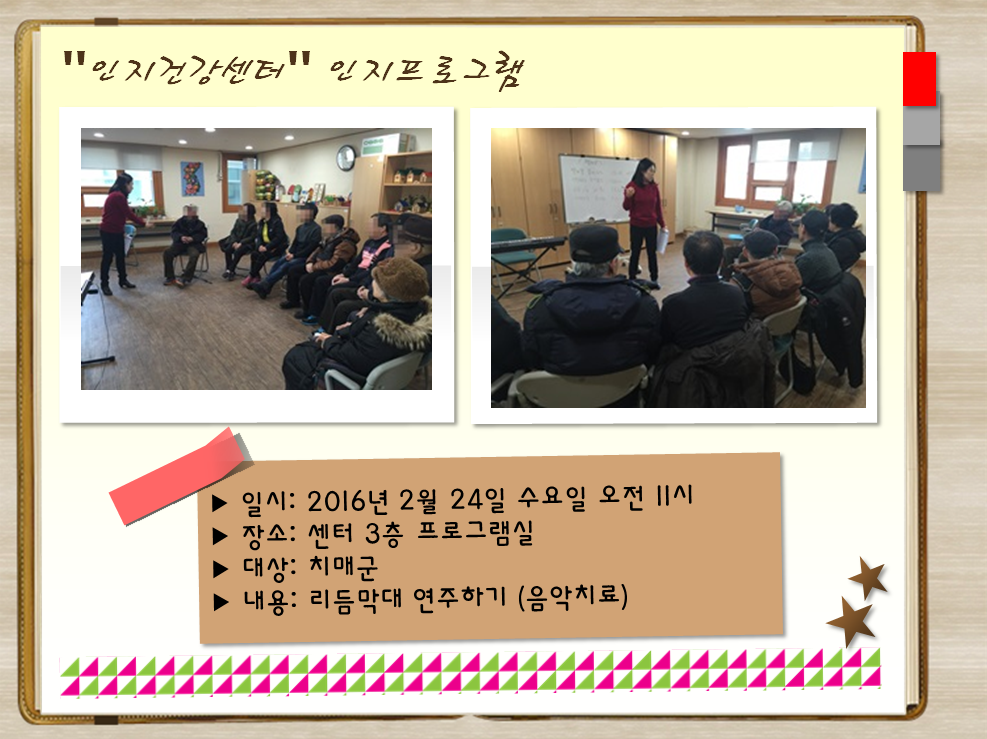 "인지건강센터" 인지프로그램

▶ 일시: 2016년 2월 24일 수요일 오전 11시
▶ 장소: 센터 3층 프로그램실
▶ 대상: 치매군
▶ 내용: 리듬막대 연주하기 (음악치료)